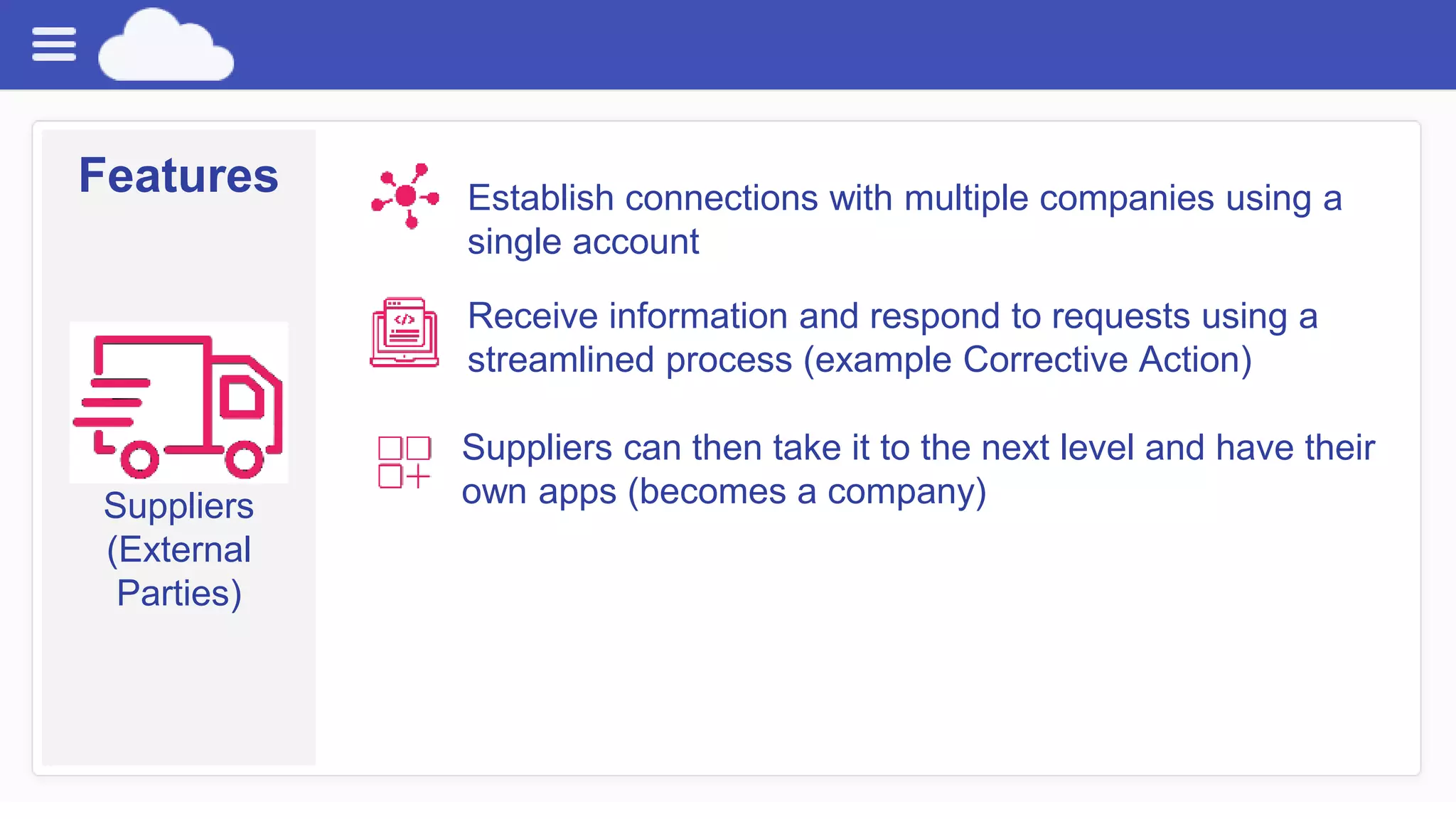 Features

Suppliers (External Parties)

Establish connections with multiple companies using a single account

Receive information and respond to requests using a streamlined process (example Corrective Action)

Suppliers can then take it to the next level and have their own apps (becomes a company)